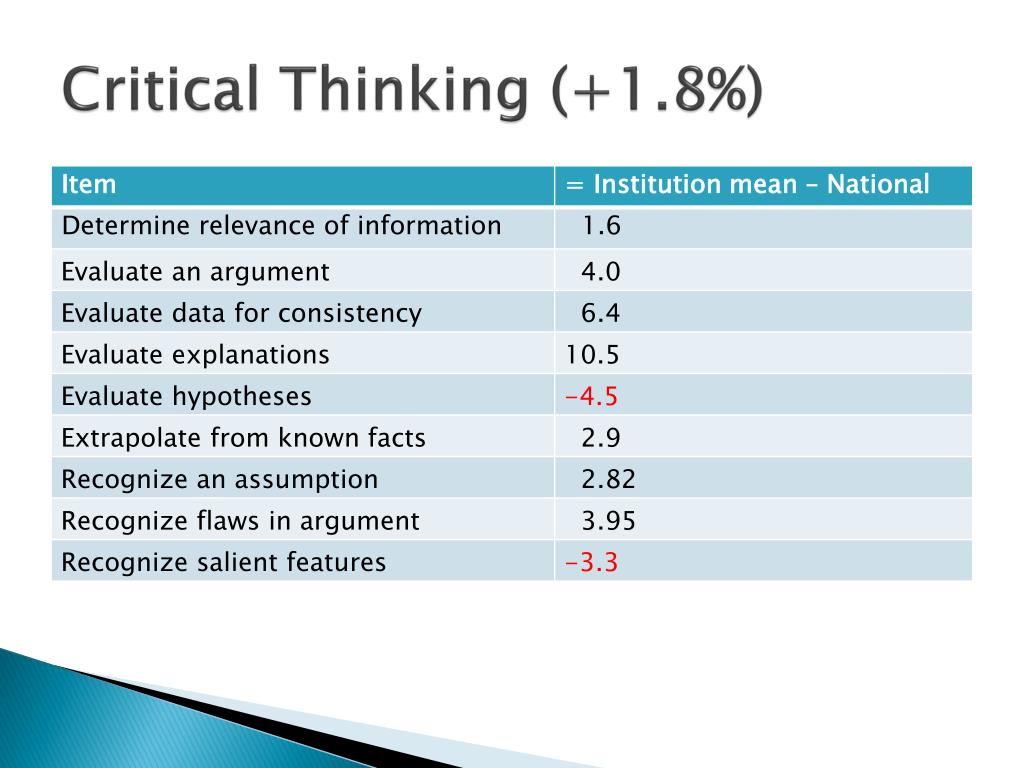 Critical Thinking (+1.8%)

| Item | = Institution mean – National |
|---|---|
| Determine relevance of information | 1.6 |
| Evaluate an argument | 4.0 |
| Evaluate data for consistency | 6.4 |
| Evaluate explanations | 10.5 |
| Evaluate hypotheses | -4.5 |
| Extrapolate from known facts | 2.9 |
| Recognize an assumption | 2.82 |
| Recognize flaws in argument | 3.95 |
| Recognize salient features | -3.3 |